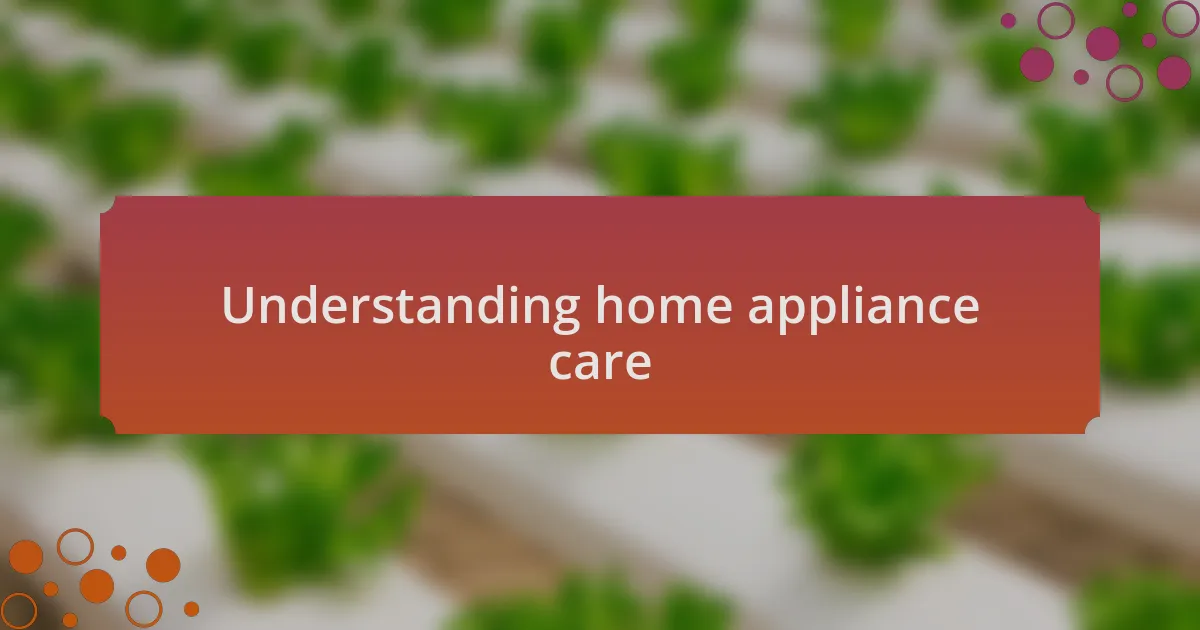 Understanding home appliance care